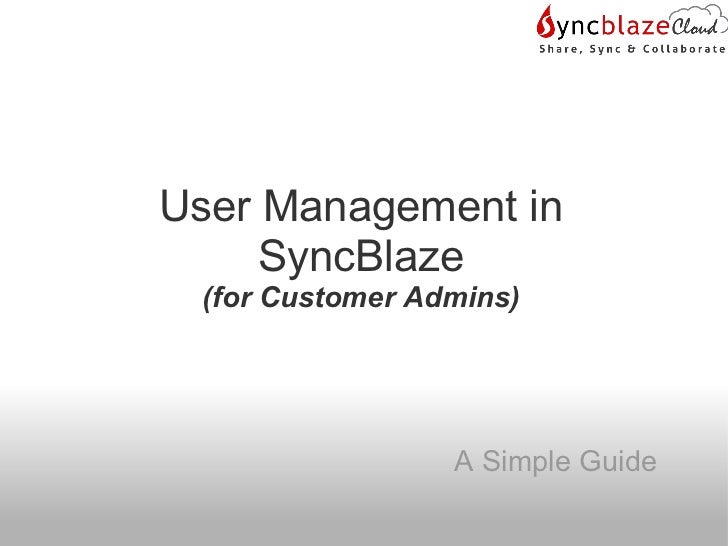 Syncblaze Cloud
Share, Sync & Collaborate

User Management in SyncBlaze
(for Customer Admins)

A Simple Guide